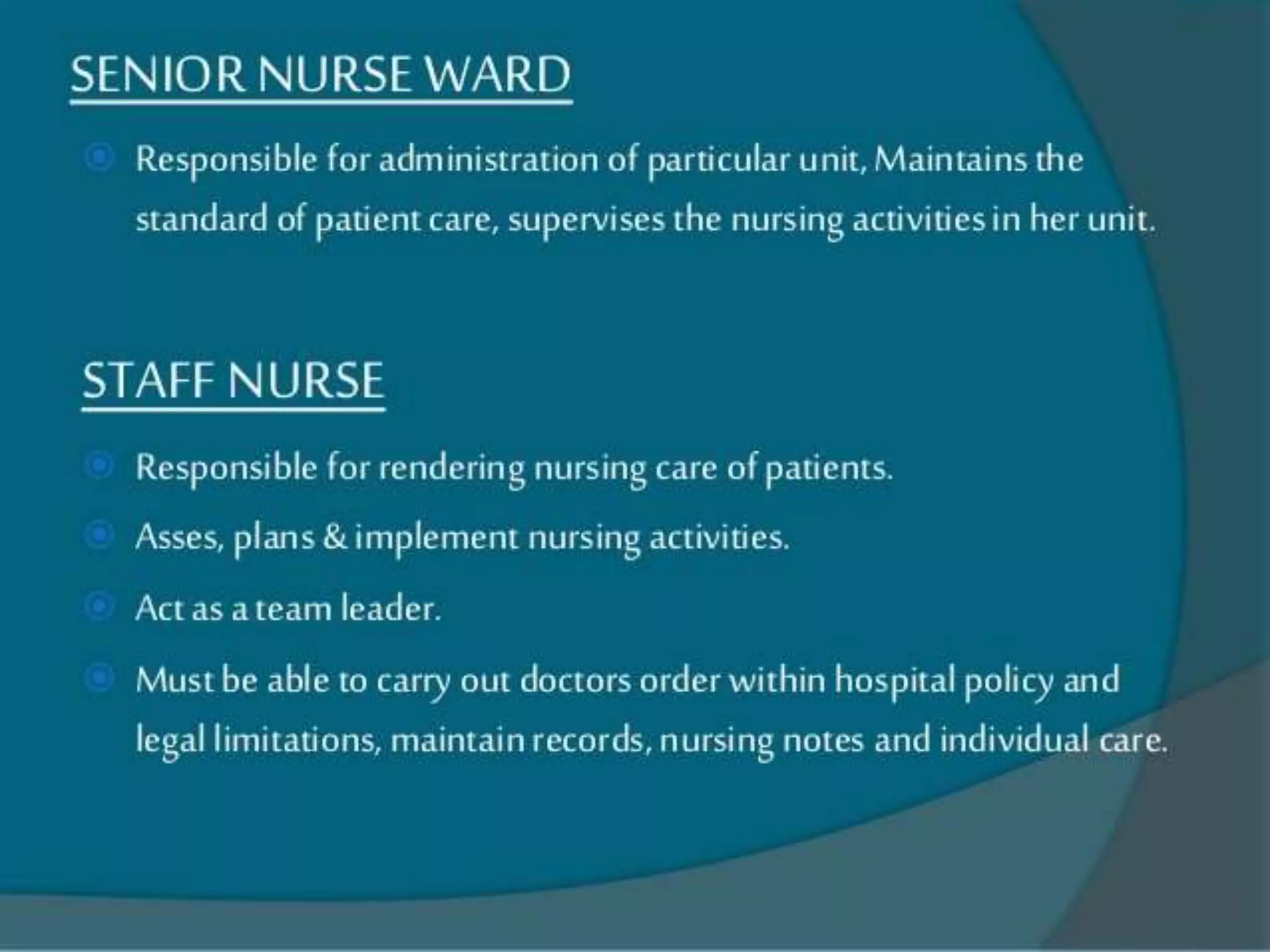 SENIOR NURSE WARD

Responsible for administration of particular unit, Maintains the standard of patient care, supervises the nursing activities in her unit.

STAFF NURSE

Responsible for rendering nursing care of patients.

Asses, plans & implement nursing activities.

Act as a team leader.

Must be able to carry out doctors order within hospital policy and legal limitations, maintain records, nursing notes and individual care.